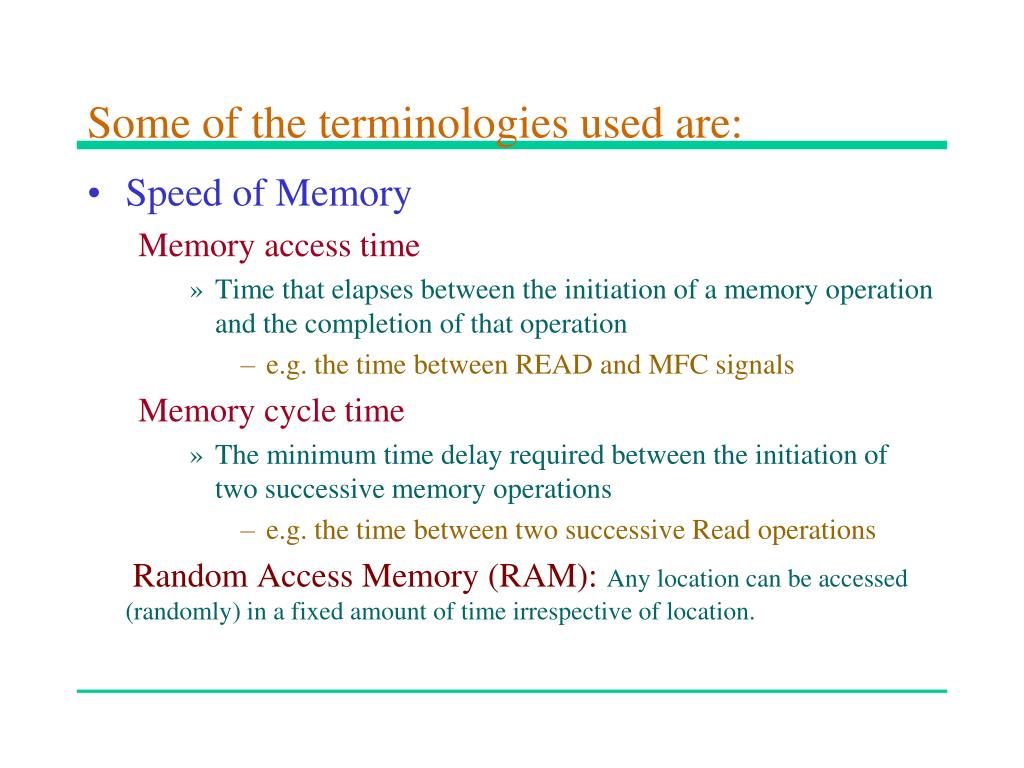 Some of the terminologies used are:

• Speed of Memory

Memory access time

» Time that elapses between the initiation of a memory operation and the completion of that operation

– e.g. the time between READ and MFC signals

Memory cycle time

» The minimum time delay required between the initiation of two successive memory operations

– e.g. the time between two successive Read operations

Random Access Memory (RAM): Any location can be accessed (randomly) in a fixed amount of time irrespective of location.